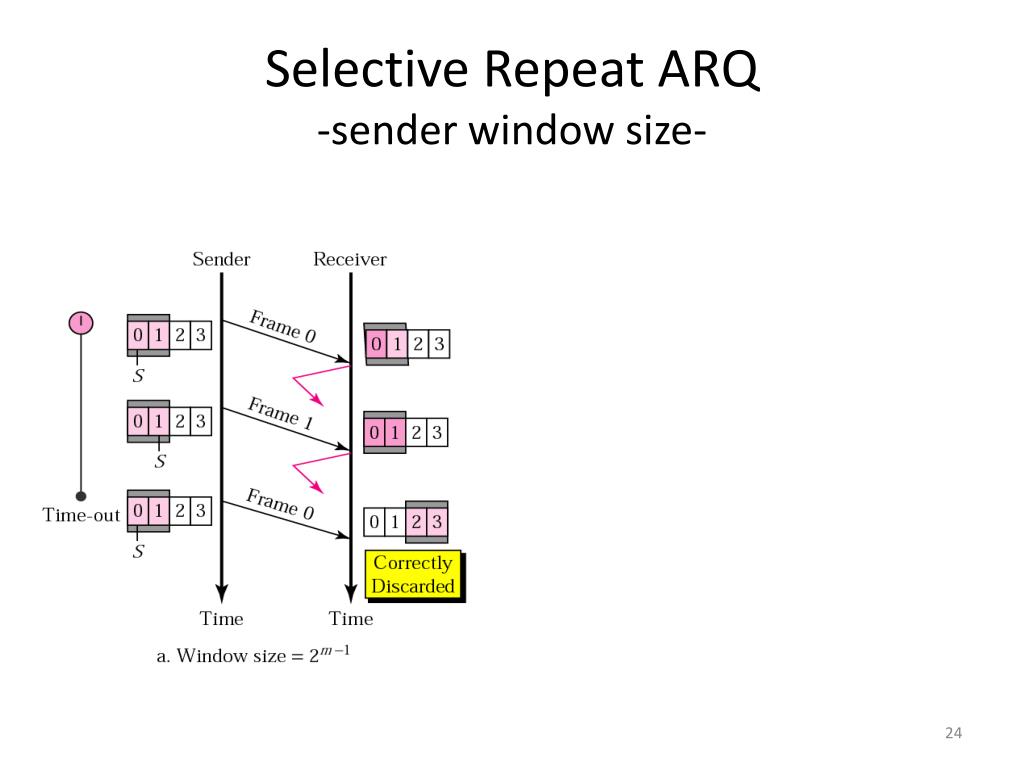 Selective Repeat ARQ
-sender window size-

Sender
Receiver

0 1 2 3
S
Frame 0
0 1 2 3

0 1 2 3
S
Frame 1
0 1 2 3

Time-out
0 1 2 3
S
Frame 0
0 1 2 3

Correctly Discarded

Time
Time

a. Window size = $2^{m-1}$

24